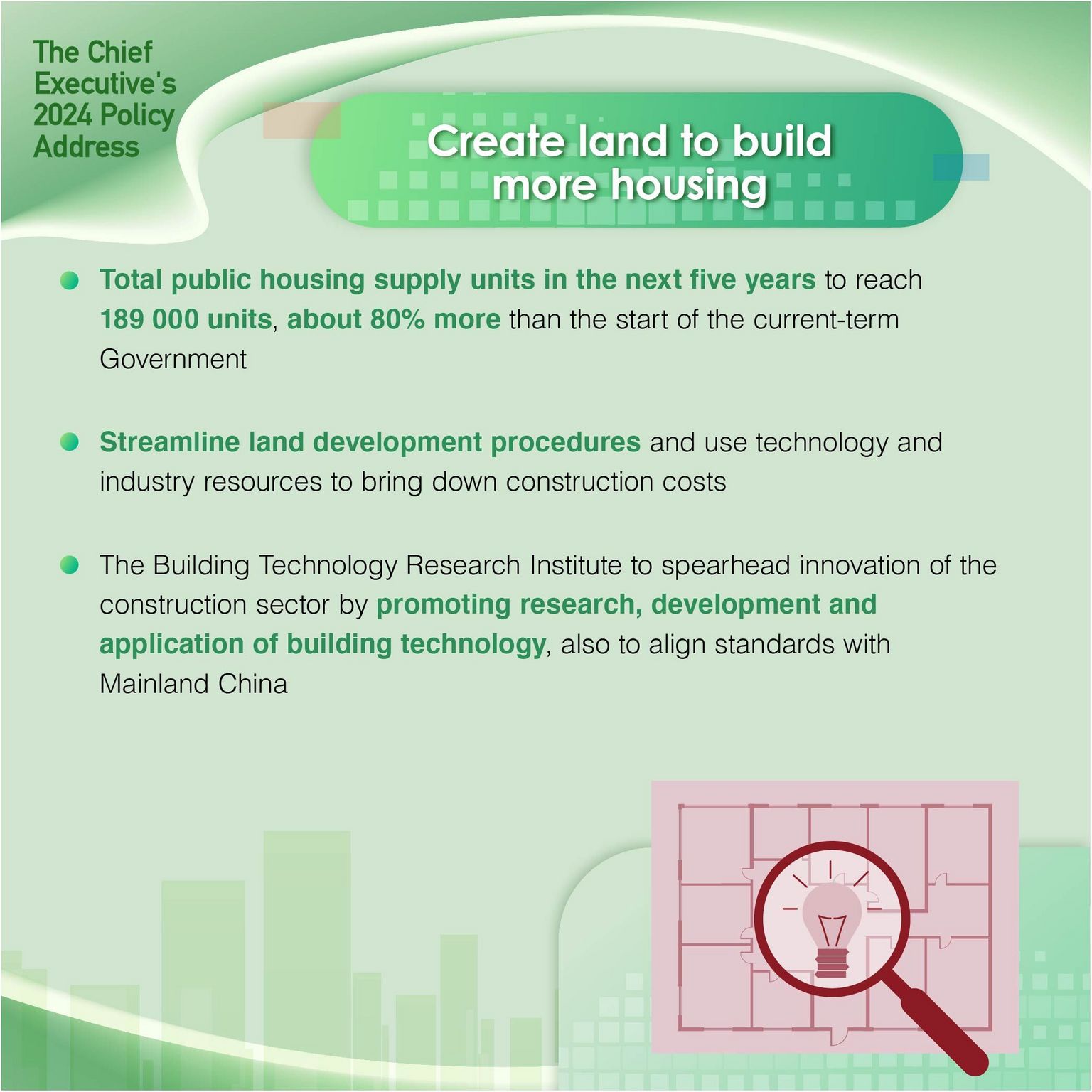 The Chief Executive's 2024 Policy Address

Create land to build more housing

Total public housing supply units in the next five years to reach 189 000 units, about 80% more than the start of the current-term Government

Streamline land development procedures and use technology and industry resources to bring down construction costs

The Building Technology Research Institute to spearhead innovation of the construction sector by promoting research, development and application of building technology, also to align standards with Mainland China